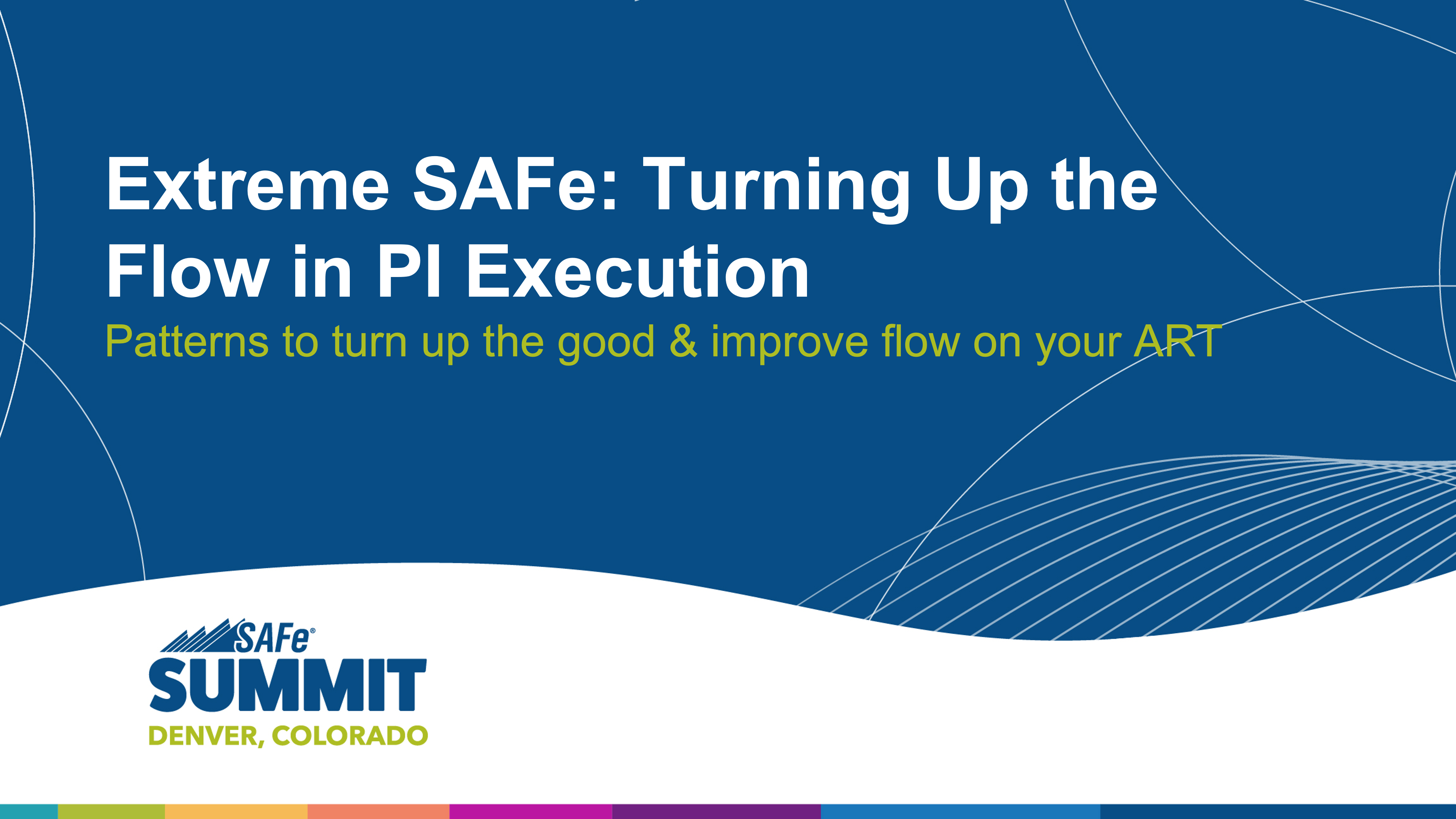 Extreme SAFe: Turning Up the Flow in PI Execution

Patterns to turn up the good & improve flow on your ART

SAFe®
SUMMIT
DENVER, COLORADO